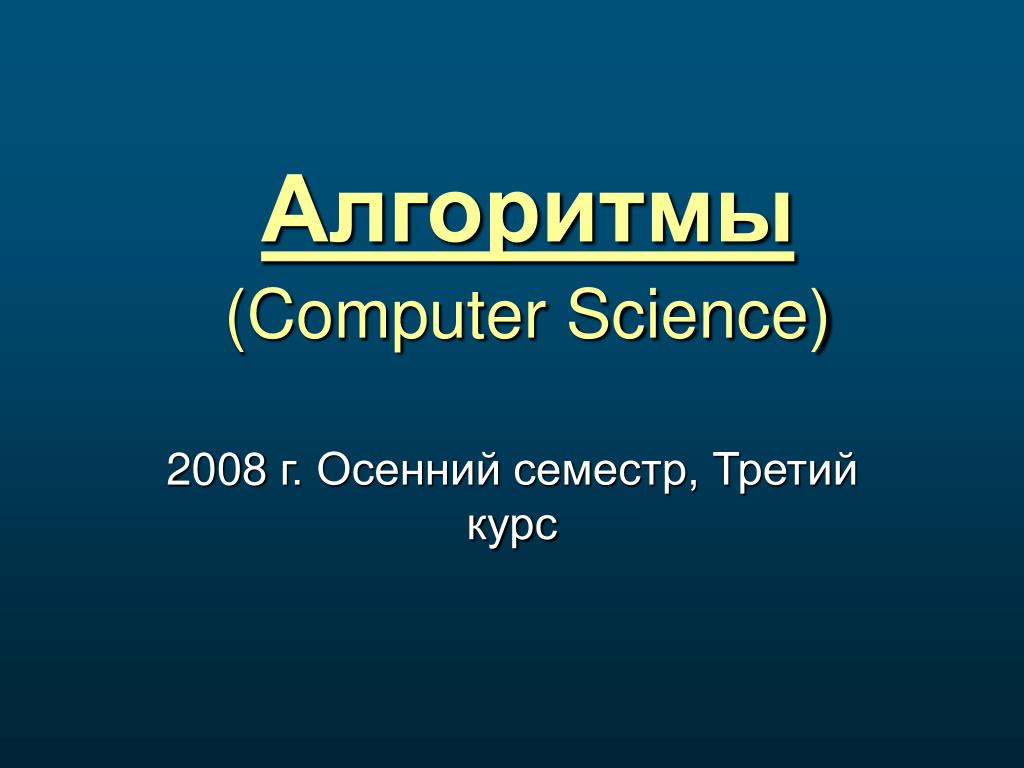 Алгоритмы
(Computer Science)

2008 г. Осенний семестр, Третий курс